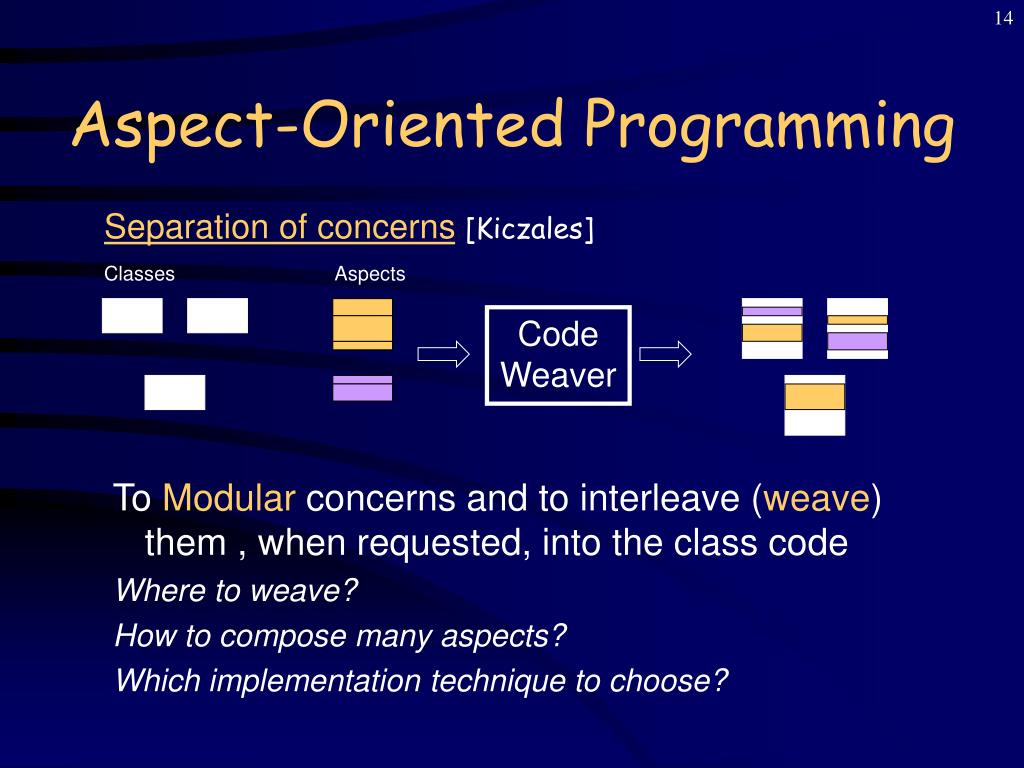 14

Aspect-Oriented Programming

Separation of concerns [Kiczales]

Classes

Aspects

Code Weaver

To Modular concerns and to interleave (weave) them , when requested, into the class code

Where to weave?

How to compose many aspects?

Which implementation technique to choose?